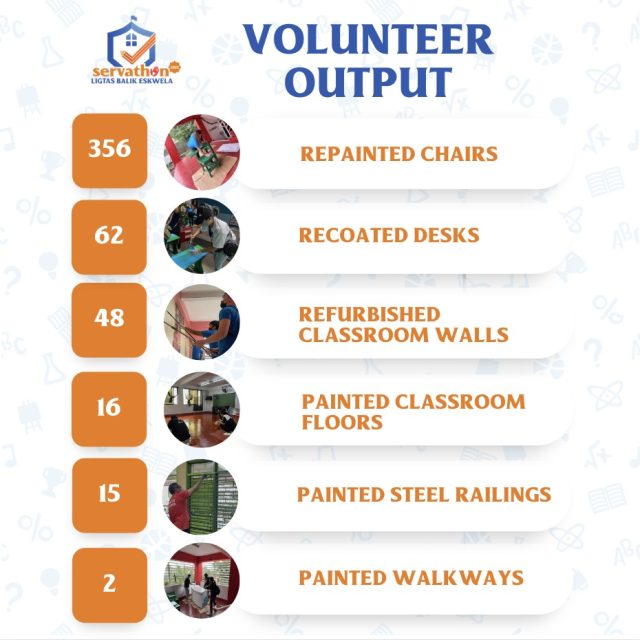 servathon
LIGTAS BALIK ESKWELA

VOLUNTEER OUTPUT

356 REPAINTED CHAIRS

62 RECOATED DESKS

48 REFURBISHED CLASSROOM WALLS

16 PAINTED CLASSROOM FLOORS

15 PAINTED STEEL RAILINGS

2 PAINTED WALKWAYS